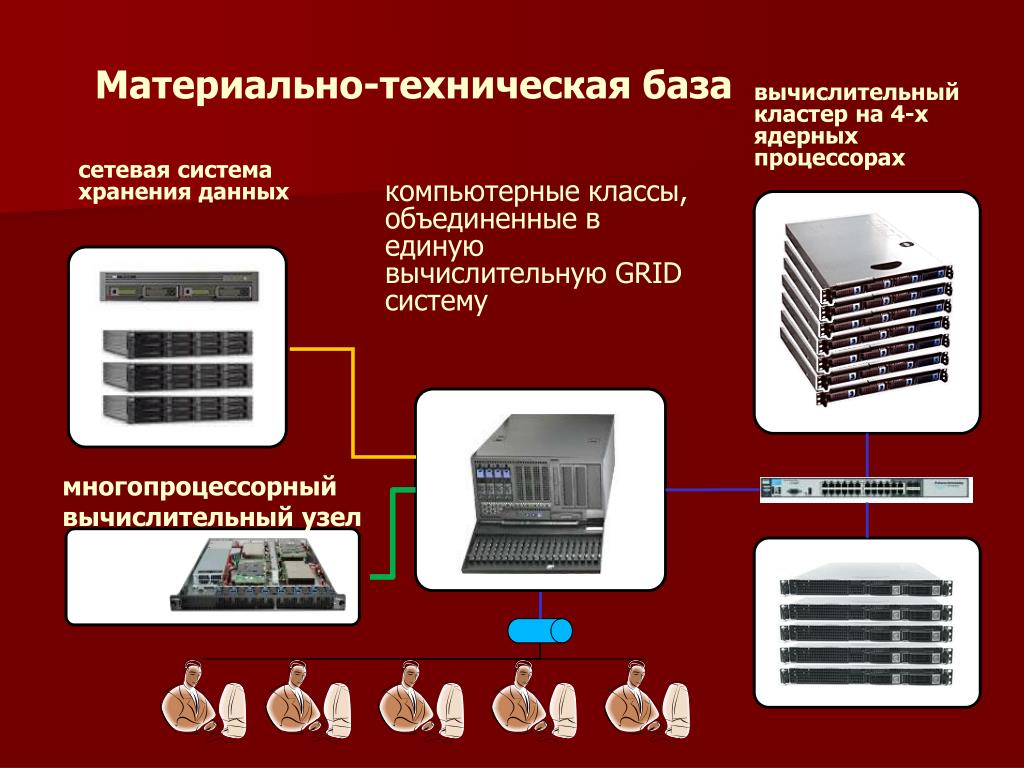 Материально-техническая база

вычислительный кластер на 4-х ядерных процессорах

сетевая система хранения данных

компьютерные классы, объединенные в единую вычислительную GRID систему

многопроцессорный вычислительный узел